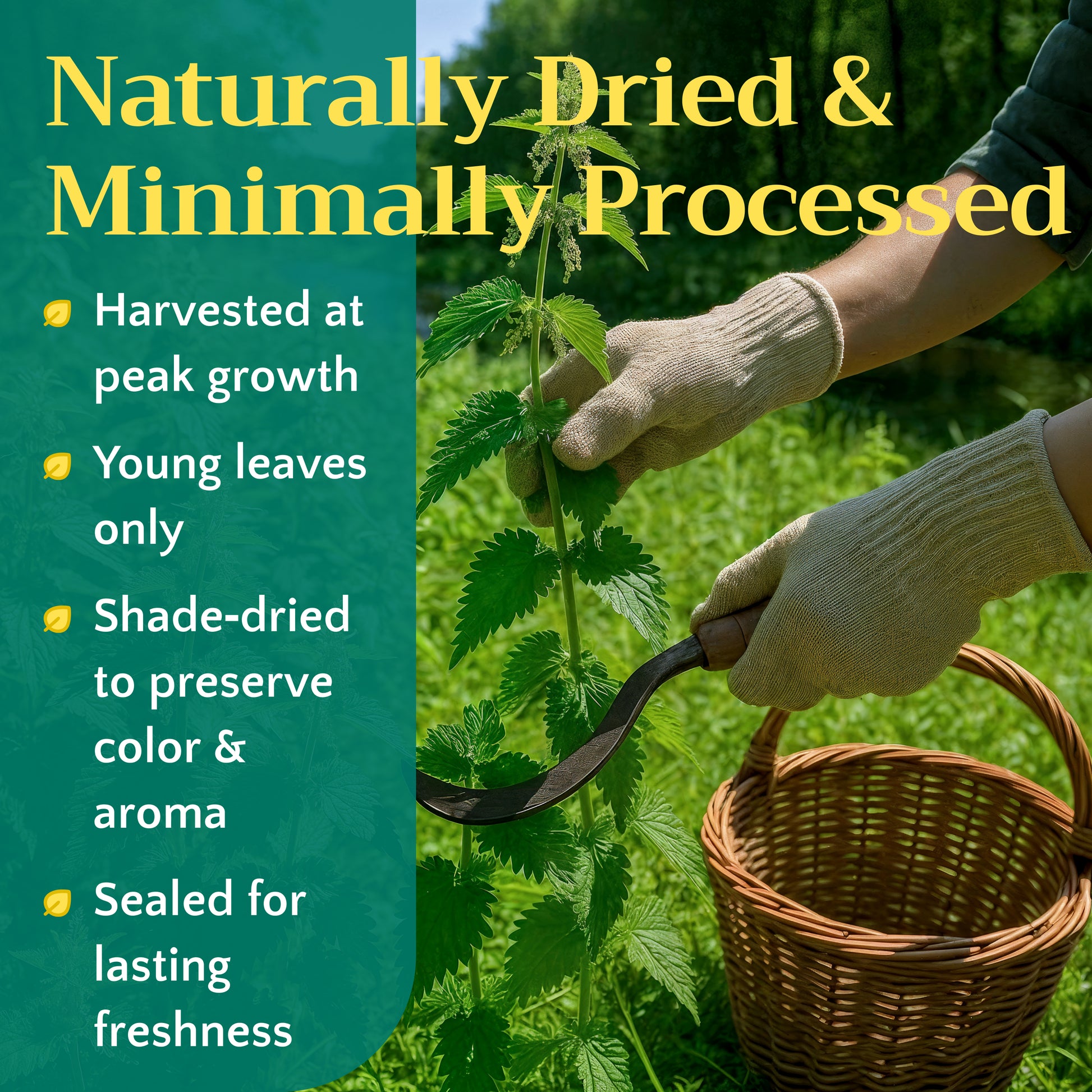 Naturally Dried & Minimally Processed

Harvested at peak growth

Young leaves only

Shade-dried to preserve color & aroma

Sealed for lasting freshness